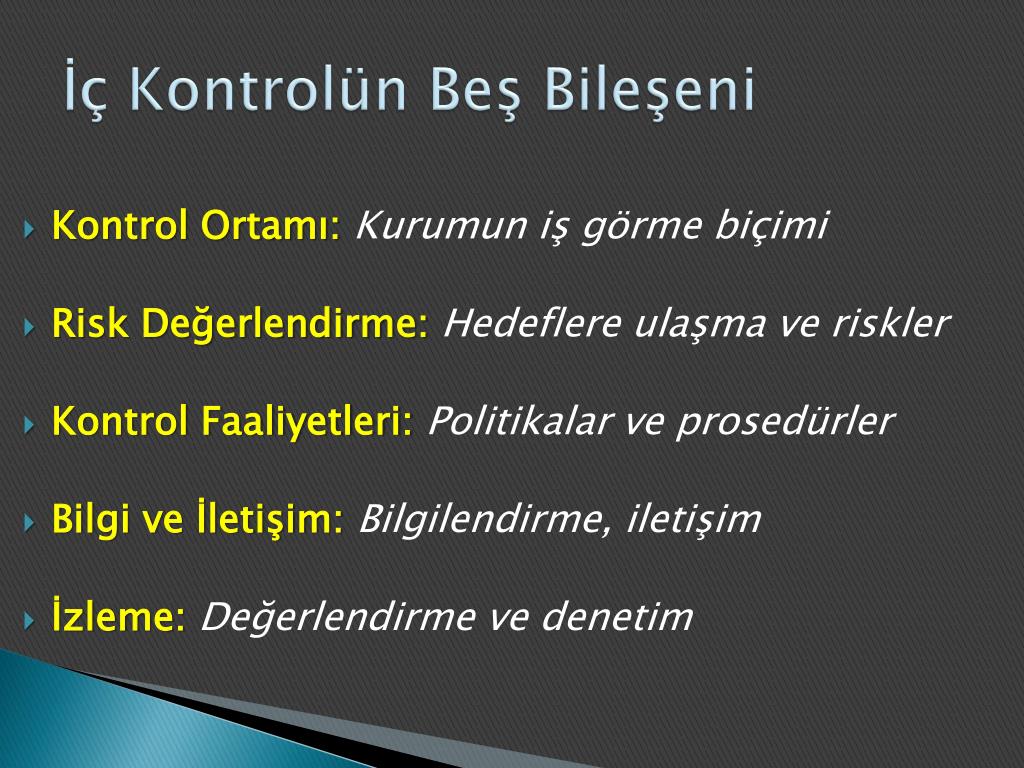 İç Kontrolün Beş Bileşeni

Kontrol Ortamı: Kurumun iş görme biçimi

Risk Değerlendirme: Hedeflere ulaşma ve riskler

Kontrol Faaliyetleri: Politikalar ve prosedürler

Bilgi ve İletişim: Bilgilendirme, iletişim

İzleme: Değerlendirme ve denetim